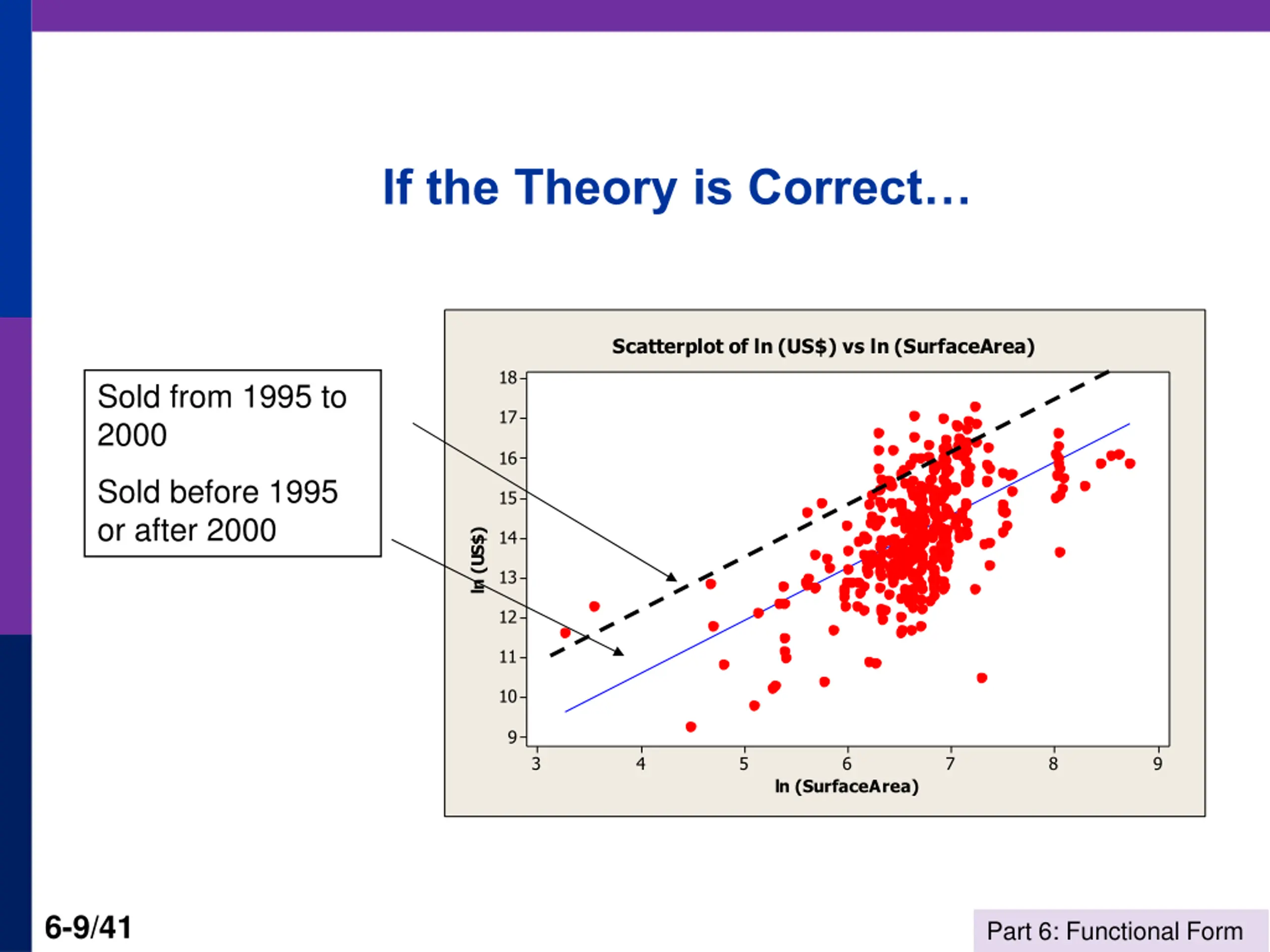 If the Theory is Correct…

Sold from 1995 to 2000

Sold before 1995 or after 2000

Scatterplot of ln (US$) vs ln (SurfaceArea)

18
17
16
15
14
13
12
11
10
9

ln (US$)

3
4
5
6
7
8
9

ln (SurfaceArea)

6-9/41

Part 6: Functional Form